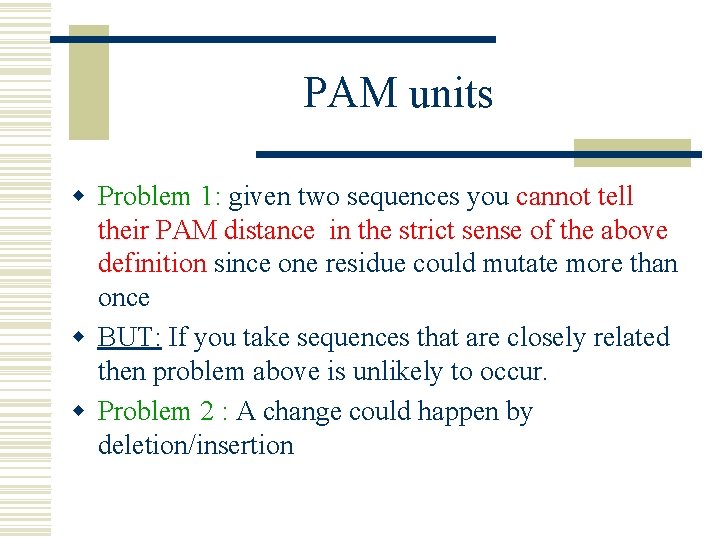 PAM units

Problem 1: given two sequences you cannot tell their PAM distance in the strict sense of the above definition since one residue could mutate more than once

BUT: If you take sequences that are closely related then problem above is unlikely to occur.

Problem 2 : A change could happen by deletion/insertion